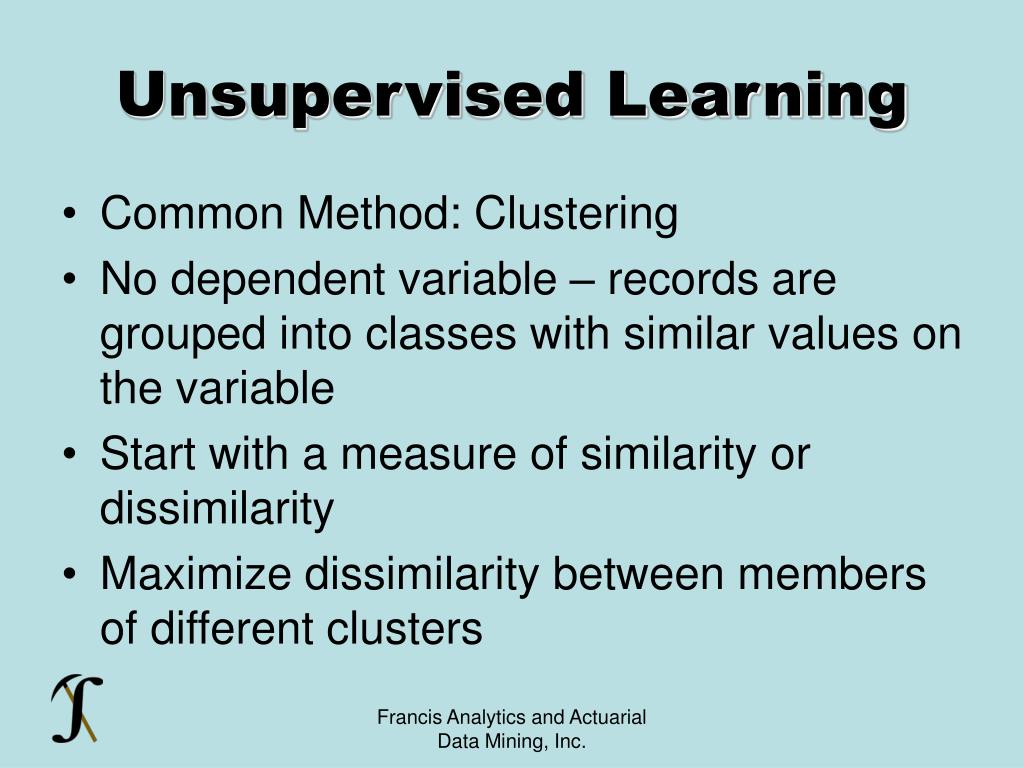 Unsupervised Learning

• Common Method: Clustering
• No dependent variable – records are grouped into classes with similar values on the variable
• Start with a measure of similarity or dissimilarity
• Maximize dissimilarity between members of different clusters

Francis Analytics and Actuarial Data Mining, Inc.